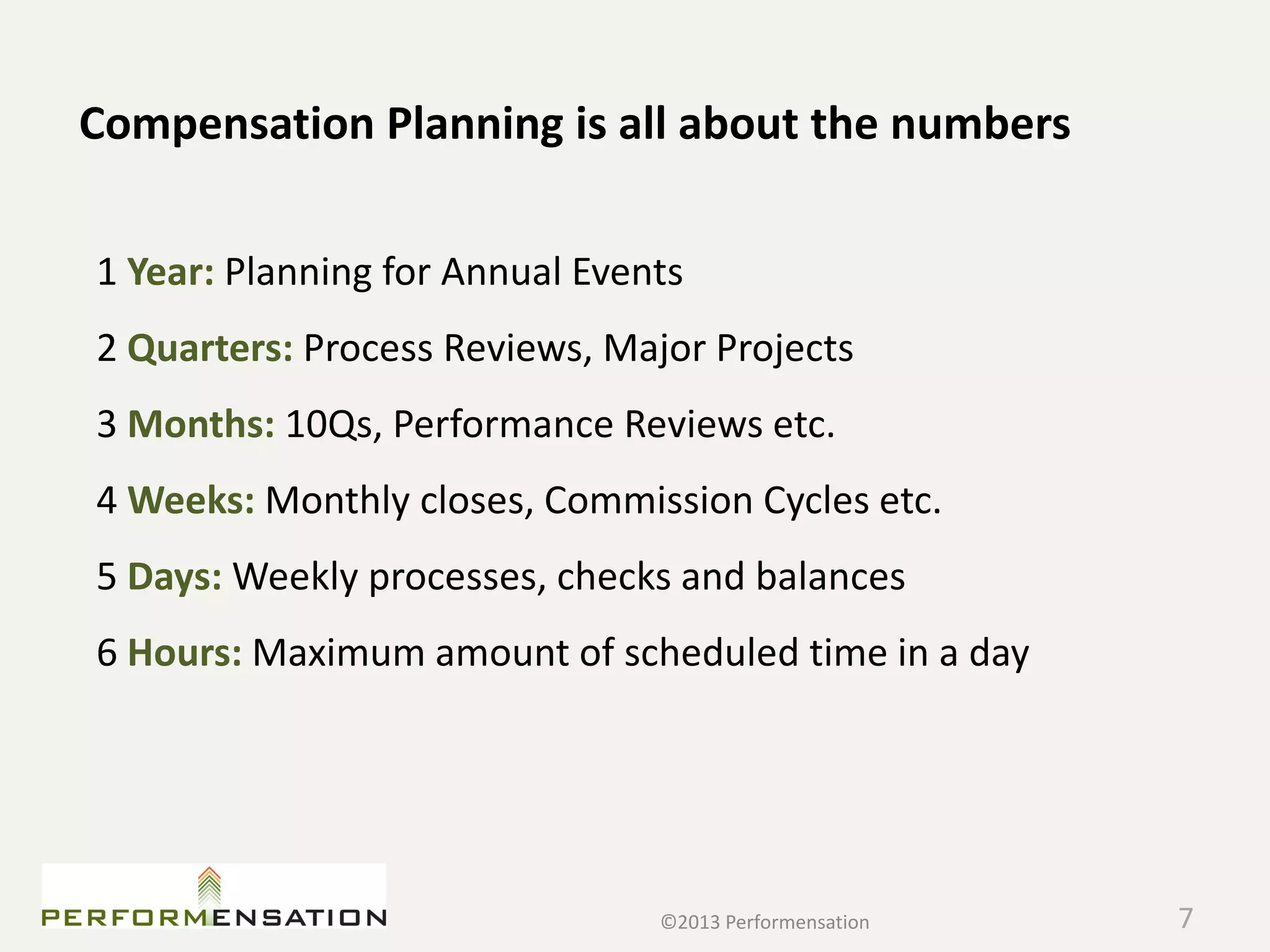 Compensation Planning is all about the numbers

1 Year: Planning for Annual Events

2 Quarters: Process Reviews, Major Projects

3 Months: 10Qs, Performance Reviews etc.

4 Weeks: Monthly closes, Commission Cycles etc.

5 Days: Weekly processes, checks and balances

6 Hours: Maximum amount of scheduled time in a day

PERFORMENSATION

©2013 Performensation

7